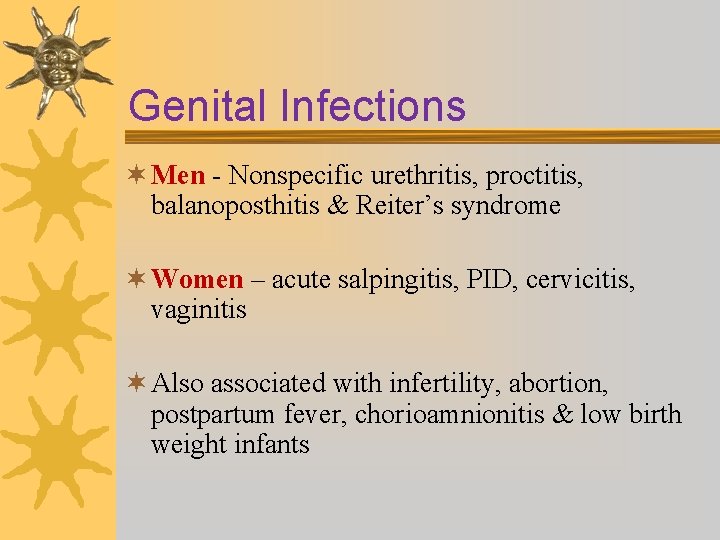 Genital Infections

Men - Nonspecific urethritis, proctitis, balanoposthitis & Reiter’s syndrome

Women – acute salpingitis, PID, cervicitis, vaginitis

Also associated with infertility, abortion, postpartum fever, chorioamnionitis & low birth weight infants